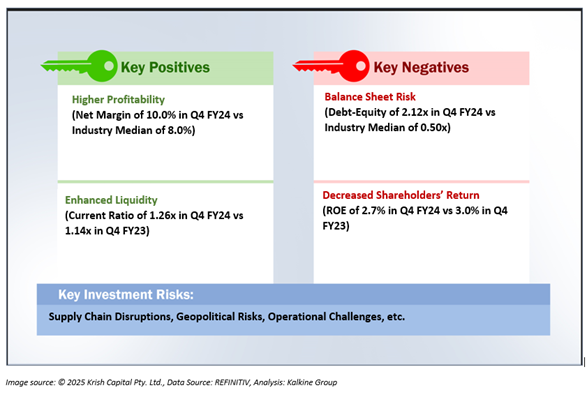 Key Positives

Higher Profitability
(Net Margin of 10.0% in Q4 FY24 vs Industry Median of 8.0%)

Enhanced Liquidity
(Current Ratio of 1.26x in Q4 FY24 vs 1.14x in Q4 FY23)

Key Negatives

Balance Sheet Risk
(Debt-Equity of 2.12x in Q4 FY24 vs Industry Median of 0.50x)

Decreased Shareholders' Return
(ROE of 2.7% in Q4 FY24 vs 3.0% in Q4 FY23)

Key Investment Risks:
Supply Chain Disruptions, Geopolitical Risks, Operational Challenges, etc.

Image source: © 2025 Krish Capital Pty. Ltd., Data Source: REFINITIV, Analysis: Kalkine Group